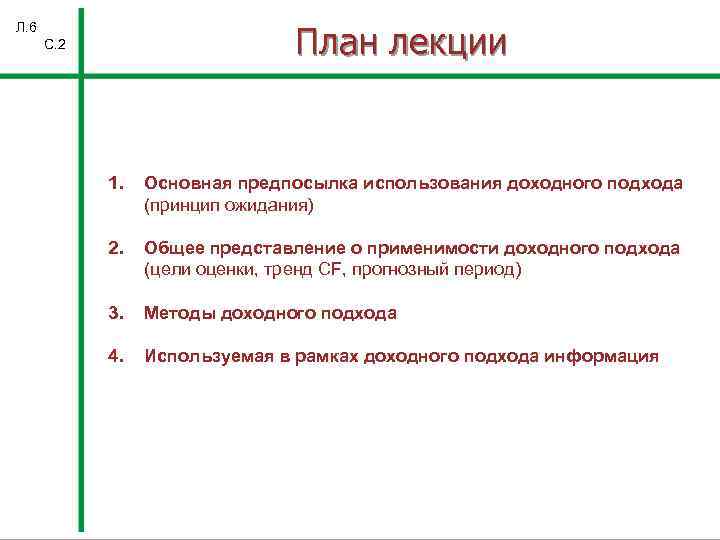 Л.6
С.2

План лекции

1. Основная предпосылка использования доходного подхода (принцип ожидания)

2. Общее представление о применимости доходного подхода (цели оценки, тренд CF, прогнозный период)

3. Методы доходного подхода

4. Используемая в рамках доходного подхода информация